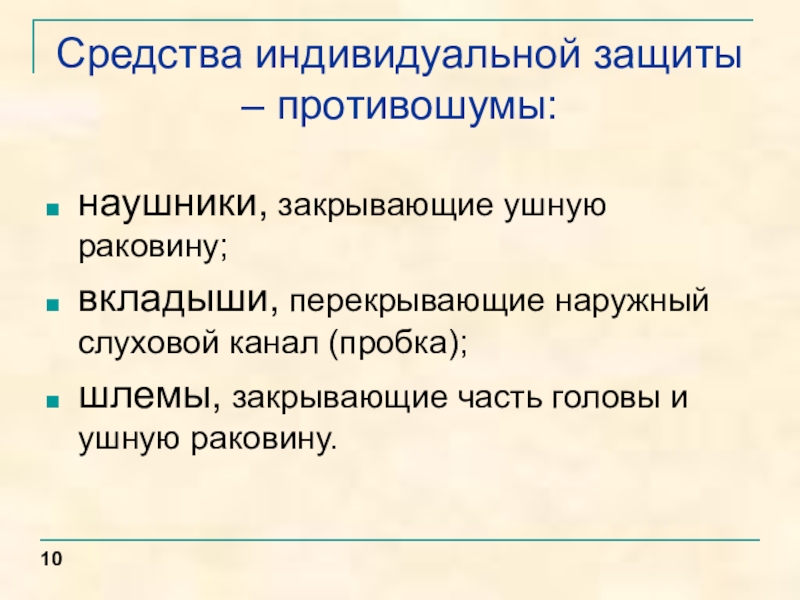 Средства индивидуальной защиты – противошумы:

- наушники, закрывающие ушную раковину;
- вкладыши, перекрывающие наружный слуховой канал (пробка);
- шлемы, закрывающие часть головы и ушную раковину.

10